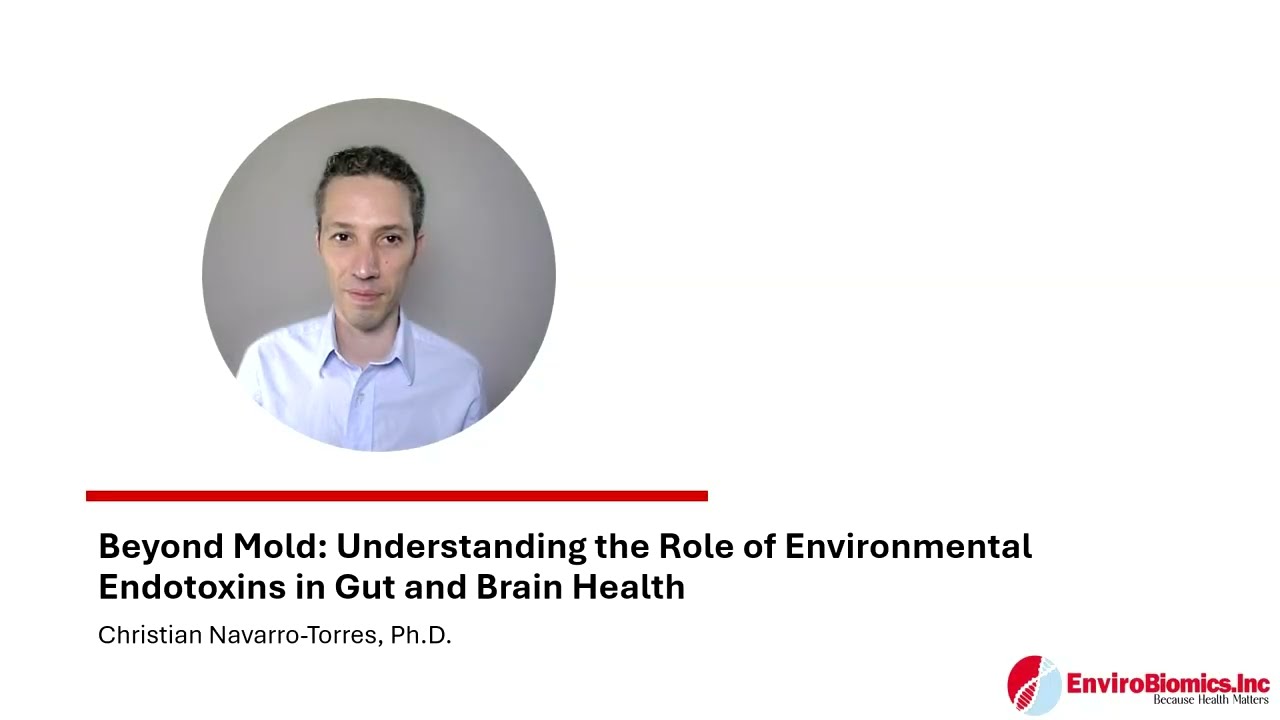 Beyond Mold: Understanding the Role of Environmental Endotoxins in Gut and Brain Health

Christian Navarro-Torres, Ph.D.

EnviroBiomics.Inc
Because Health Matters